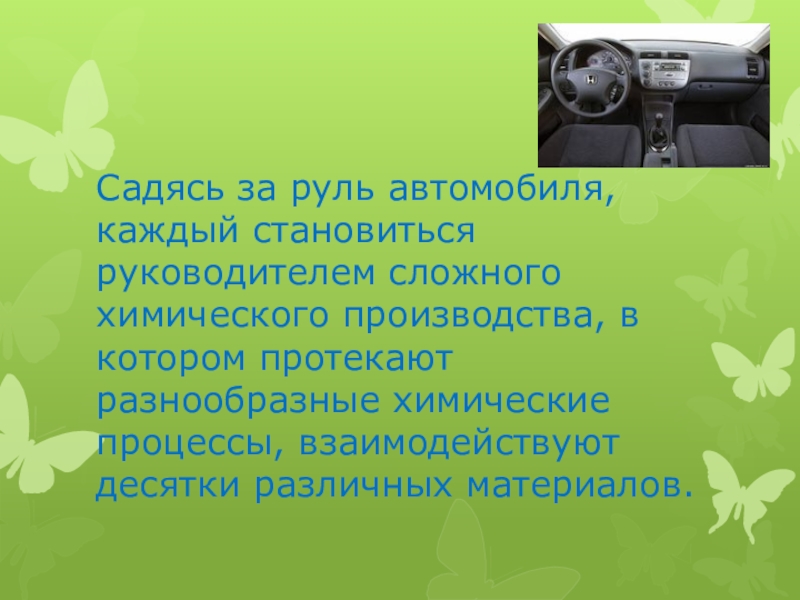 Садясь за руль автомобиля, каждый становиться руководителем сложного химического производства, в котором протекают разнообразные химические процессы, взаимодействуют десятки различных материалов.